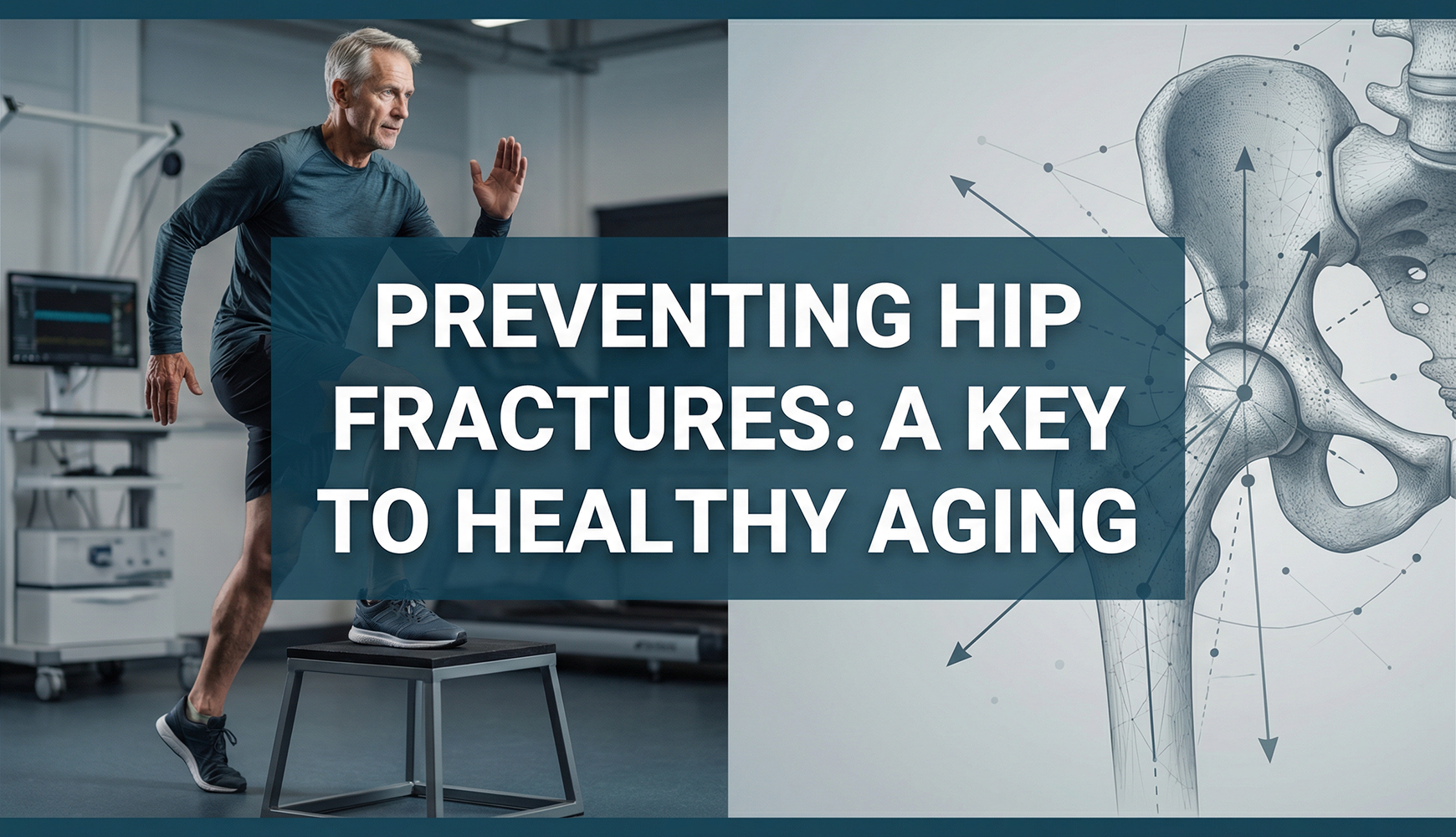 PREVENTING HIP FRACTURES: A KEY TO HEALTHY AGING